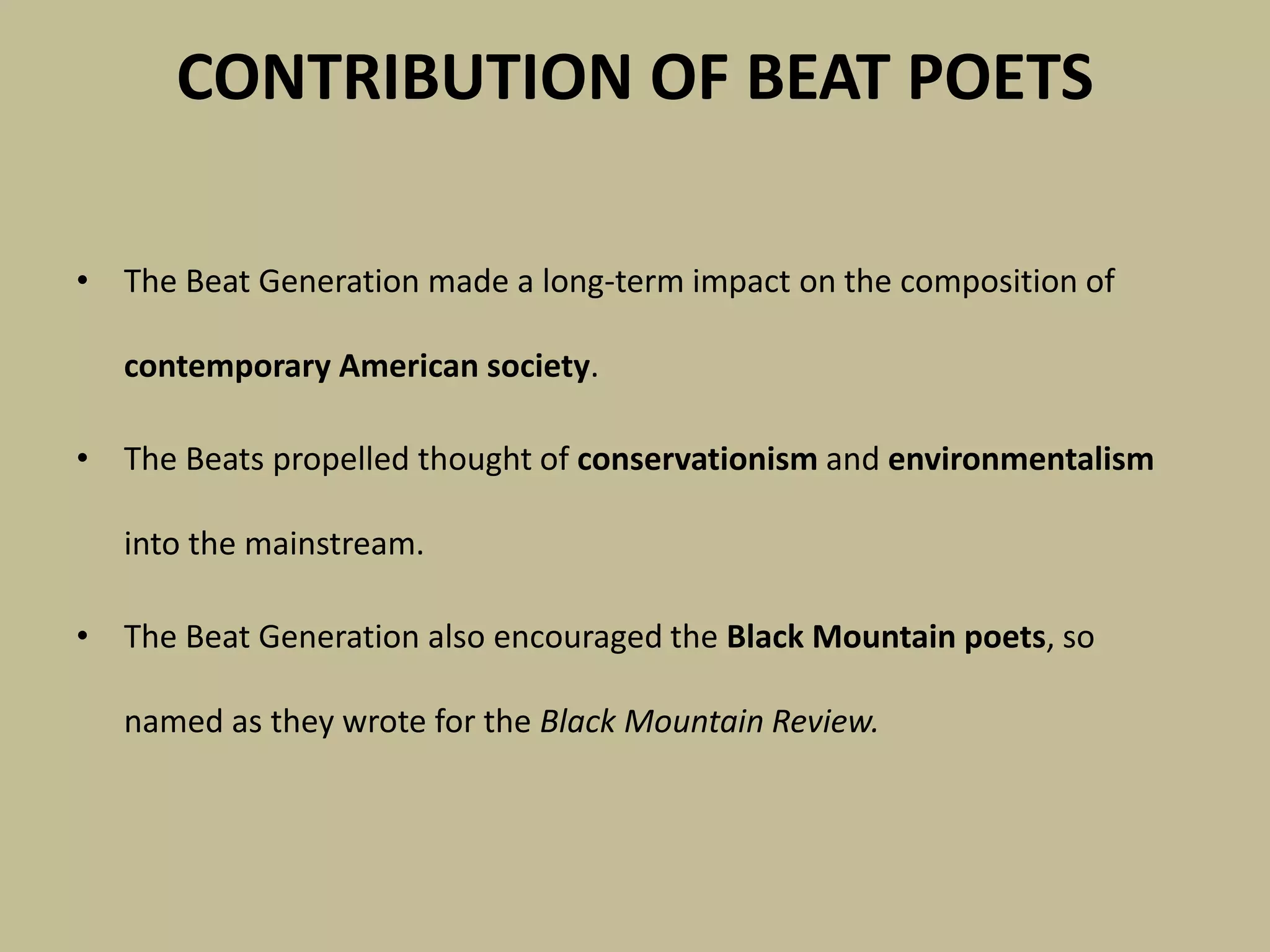 CONTRIBUTION OF BEAT POETS

• The Beat Generation made a long-term impact on the composition of contemporary American society.

• The Beats propelled thought of conservationism and environmentalism into the mainstream.

• The Beat Generation also encouraged the Black Mountain poets, so named as they wrote for the Black Mountain Review.